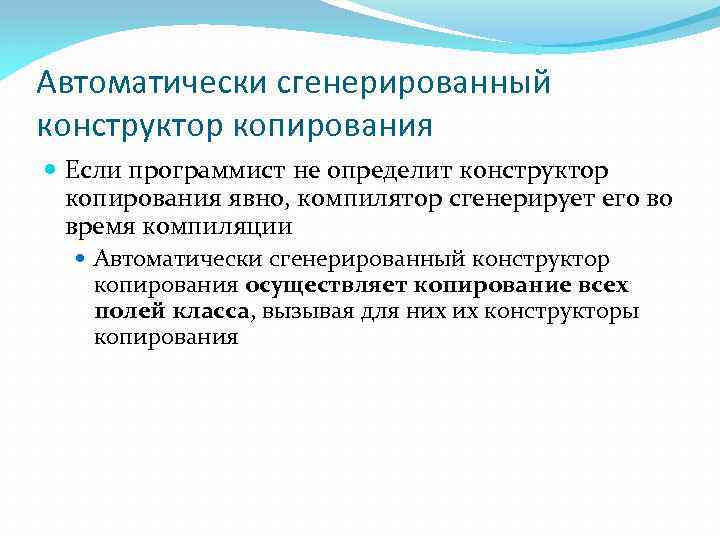 Автоматически сгенерированный конструктор копирования

Если программист не определит конструктор копирования явно, компилятор сгенерирует его во время компиляции

Автоматически сгенерированный конструктор копирования осуществляет копирование всех полей класса, вызывая для них их конструкторы копирования